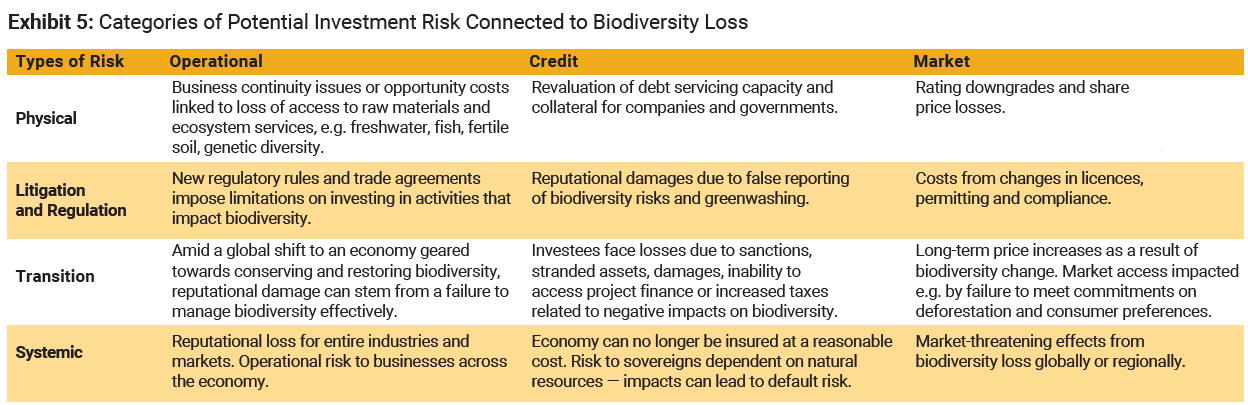 Exhibit 5: Categories of Potential Investment Risk Connected to Biodiversity Loss

| Types of Risk | Operational | Credit | Market |
|---|---|---|---|
| Physical | Business continuity issues or opportunity costs linked to loss of access to raw materials and ecosystem services, e.g. freshwater, fish, fertile soil, genetic diversity. | Revaluation of debt servicing capacity and collateral for companies and governments. | Rating downgrades and share price losses. |
| Litigation and Regulation | New regulatory rules and trade agreements impose limitations on investing in activities that impact biodiversity. | Reputational damages due to false reporting of biodiversity risks and greenwashing. | Costs from changes in licences, permitting and compliance. |
| Transition | Amid a global shift to an economy geared towards conserving and restoring biodiversity, reputational damage can stem from a failure to manage biodiversity effectively. | Investees face losses due to sanctions, stranded assets, damages, inability to access project finance or increased taxes related to negative impacts on biodiversity. | Long-term price increases as a result of biodiversity change. Market access impacted e.g. by failure to meet commitments on deforestation and consumer preferences. |
| Systemic | Reputational loss for entire industries and markets. Operational risk to businesses across the economy. | Economy can no longer be insured at a reasonable cost. Risk to sovereigns dependent on natural resources — impacts can lead to default risk. | Market-threatening effects from biodiversity loss globally or regionally. |